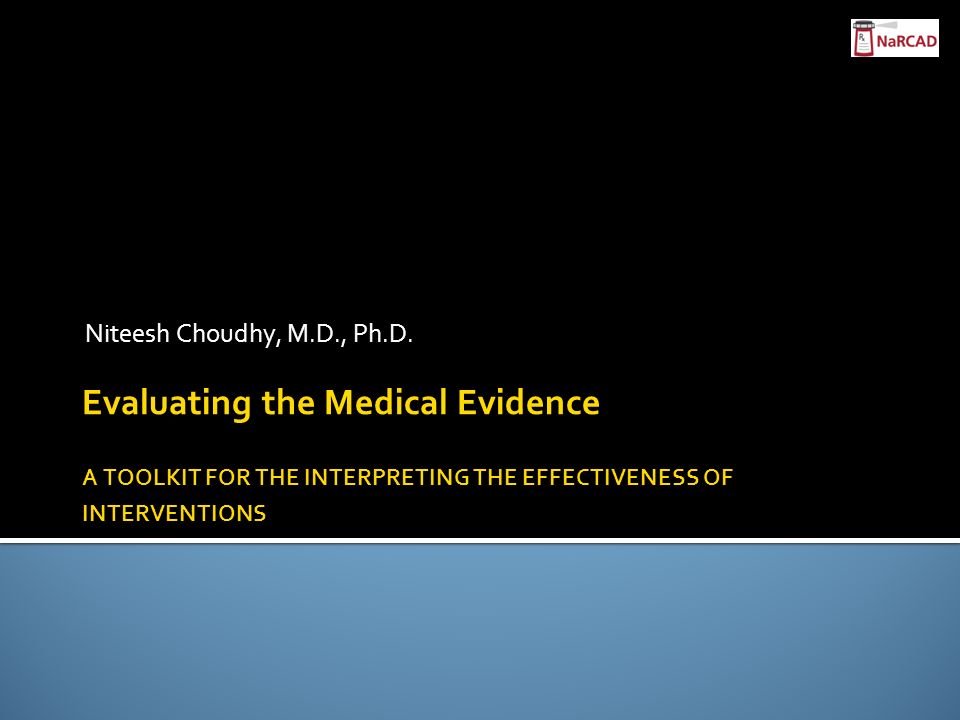 NaRCAD

Niteesh Choudhy, M.D., Ph.D.

Evaluating the Medical Evidence

A TOOLKIT FOR THE INTERPRETING THE EFFECTIVENESS OF INTERVENTIONS